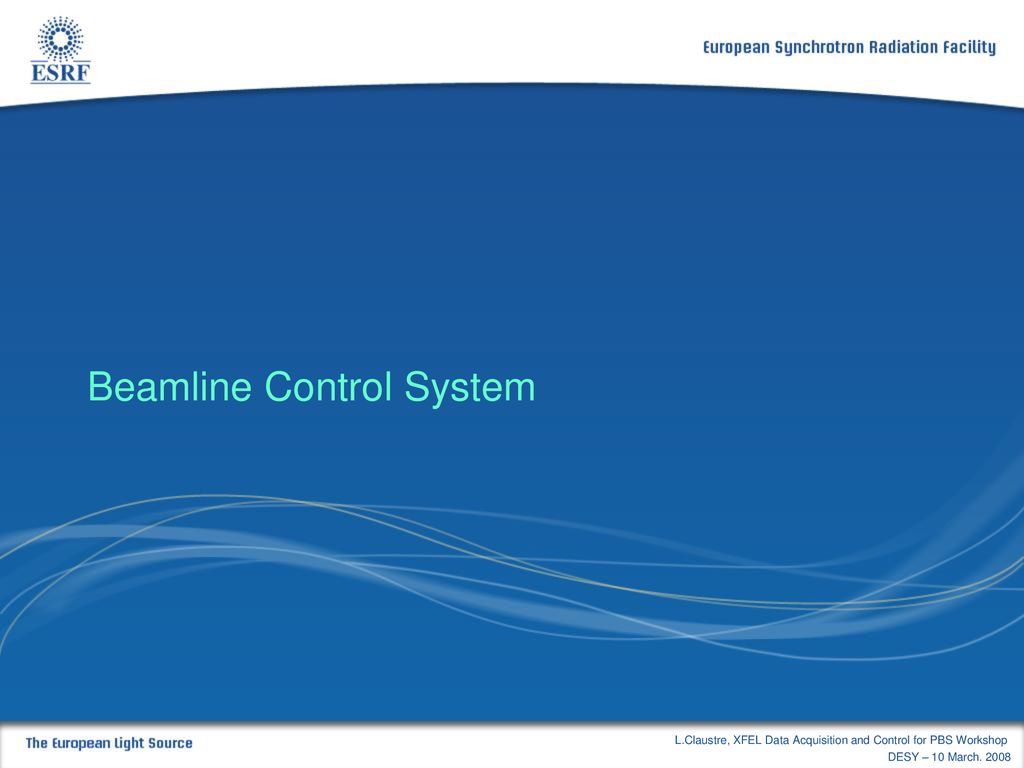 ESRF

European Synchrotron Radiation Facility

Beamline Control System

The European Light Source

L.Claustre, XFEL Data Acquisition and Control for PBS Workshop
DESY – 10 March. 2008